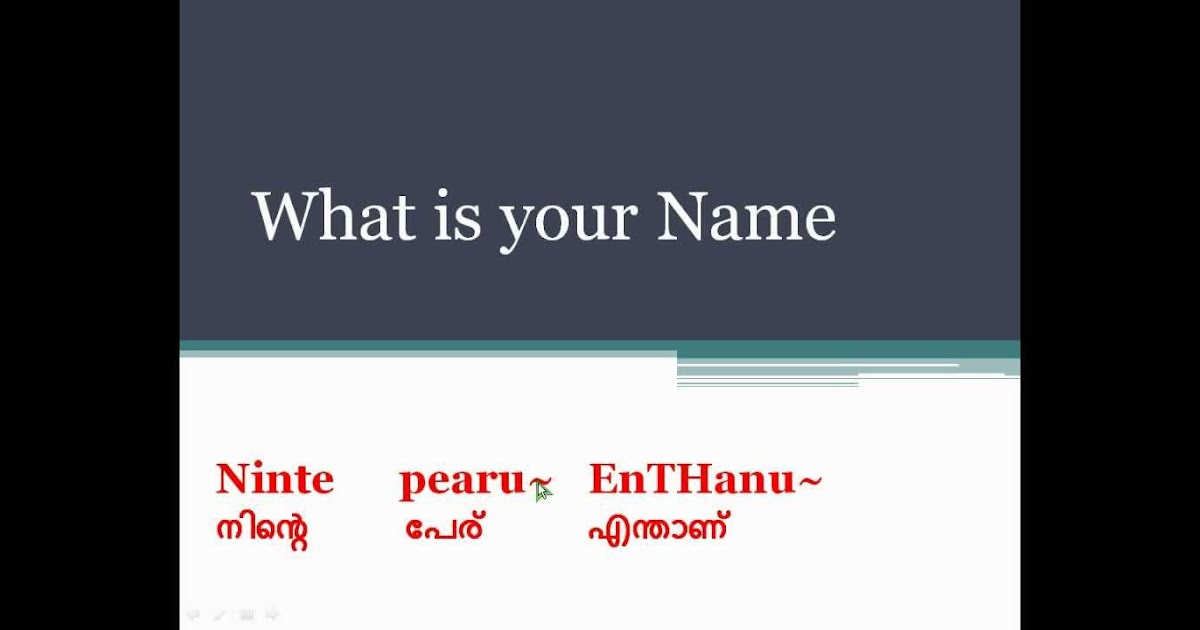 What is your Name

Ninte pearu~ EnTHanu~
നിന്റെ പേര് എന്താണ്